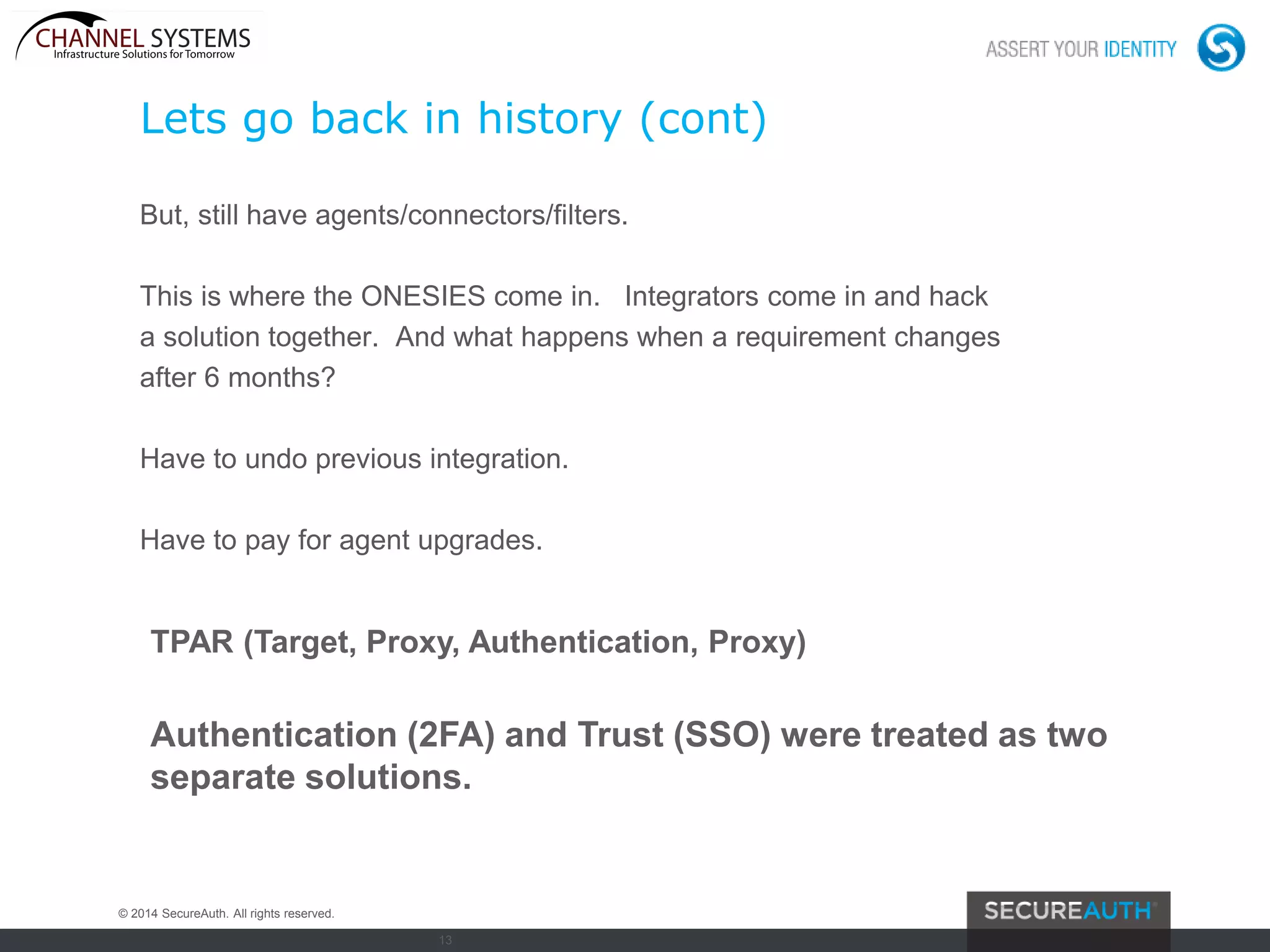 CHANNEL SYSTEMS
Infrastructure Solutions for Tomorrow

ASSERT YOUR IDENTITY

Lets go back in history (cont)

But, still have agents/connectors/filters.

This is where the ONESIES come in. Integrators come in and hack a solution together. And what happens when a requirement changes after 6 months?

Have to undo previous integration.

Have to pay for agent upgrades.

TPAR (Target, Proxy, Authentication, Proxy)

Authentication (2FA) and Trust (SSO) were treated as two separate solutions.

© 2014 SecureAuth. All rights reserved.

SECUREAUTH

13